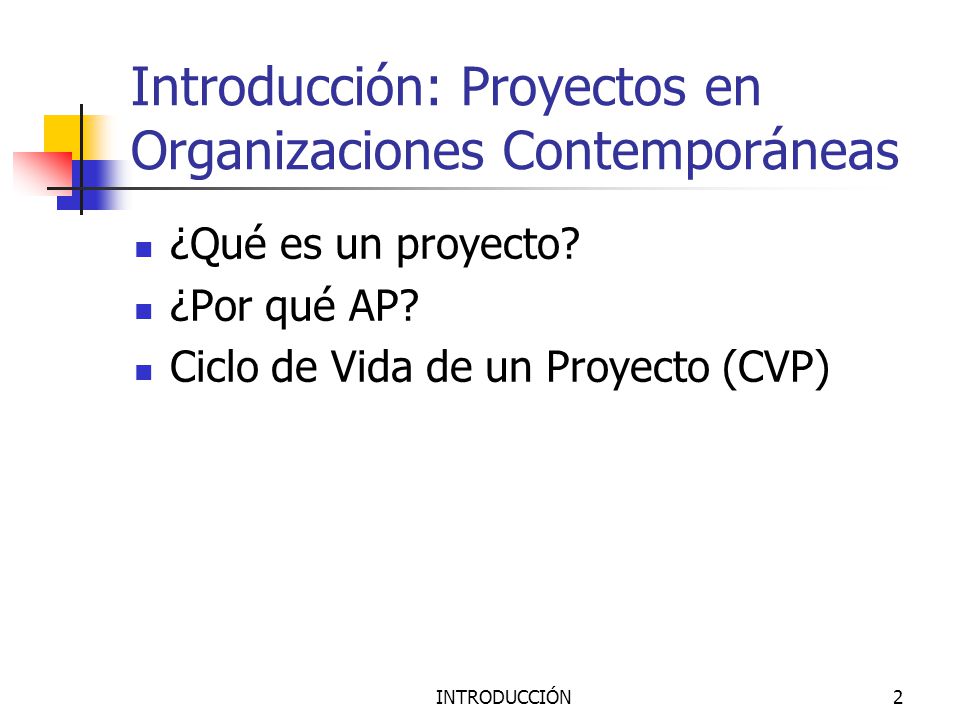 Introducción: Proyectos en Organizaciones Contemporáneas

- ¿Qué es un proyecto?
- ¿Por qué AP?
- Ciclo de Vida de un Proyecto (CVP)

INTRODUCCIÓN

2